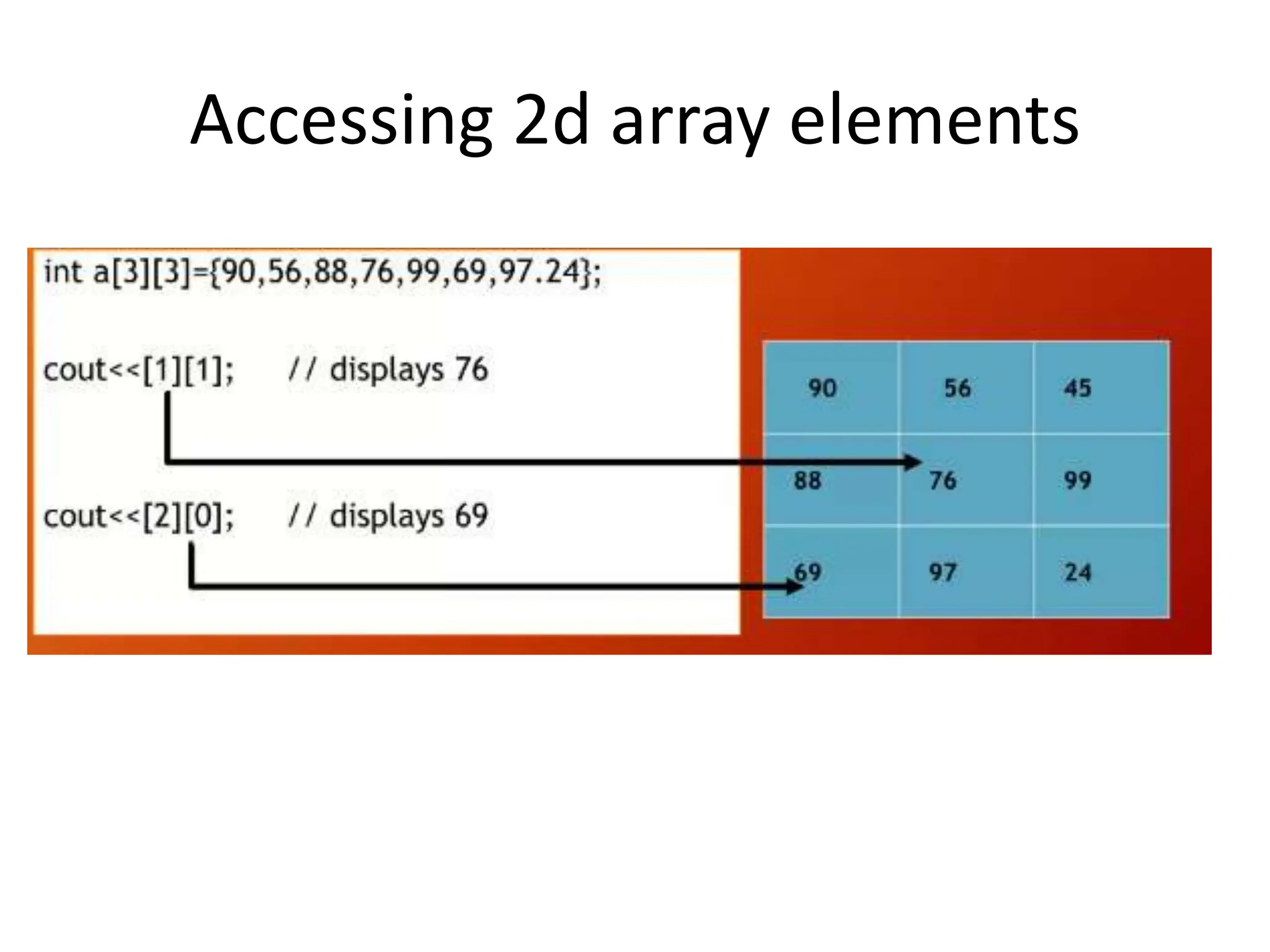 Accessing 2d array elements

int a[3][3]={90,56,88,76,99,69,97.24};

cout<<[1][1];  // displays 76

cout<<[2][0];  // displays 69

| 90 | 56 | 45 |
|---|---|---|
| 88 | 76 | 99 |
| 69 | 97 | 24 |